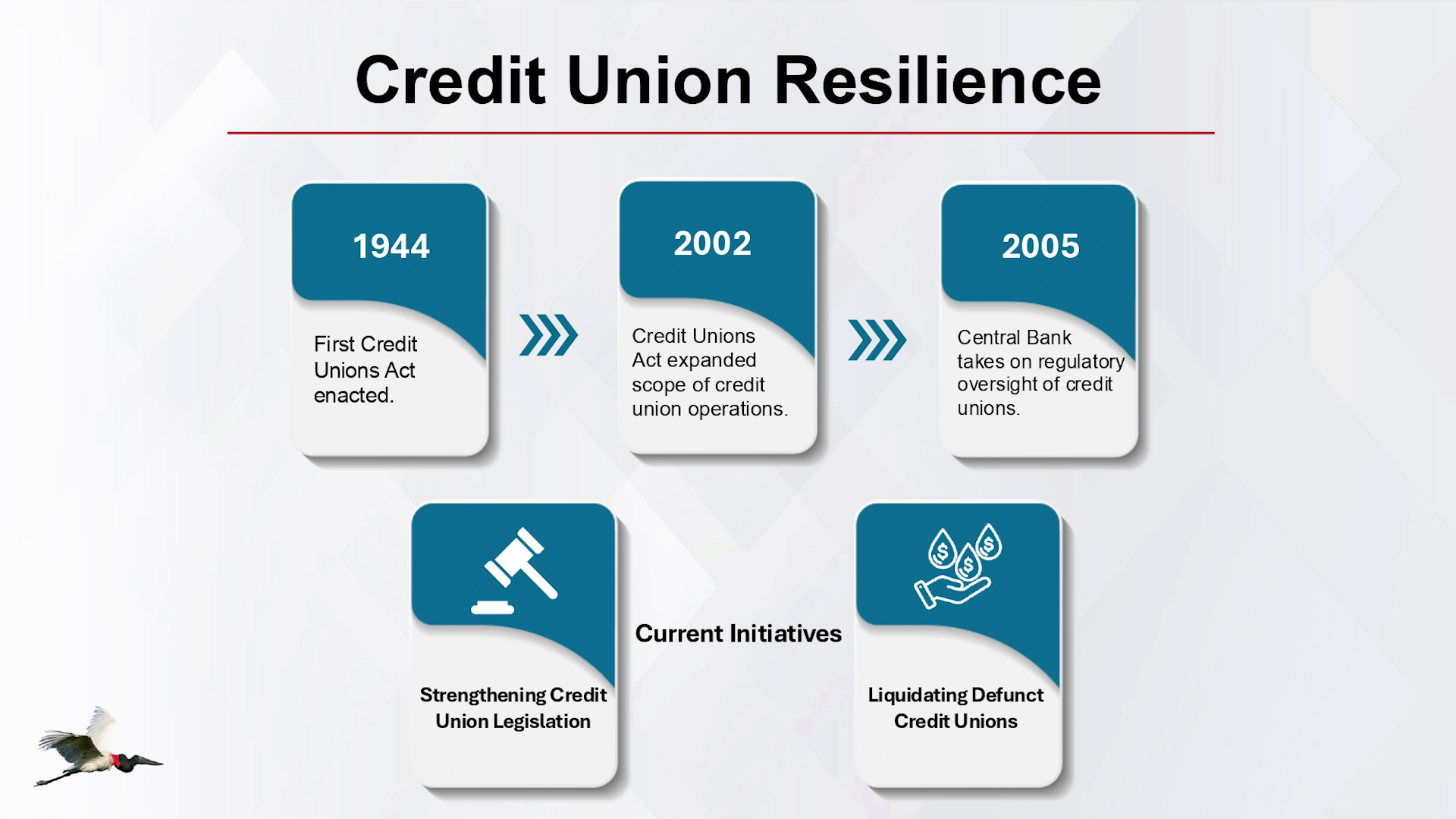 Credit Union Resilience

1944

First Credit Unions Act enacted.

2002

Credit Unions Act expanded scope of credit union operations.

2005

Central Bank takes on regulatory oversight of credit unions.

Strengthening Credit Union Legislation

Current Initiatives

Liquidating Defunct Credit Unions